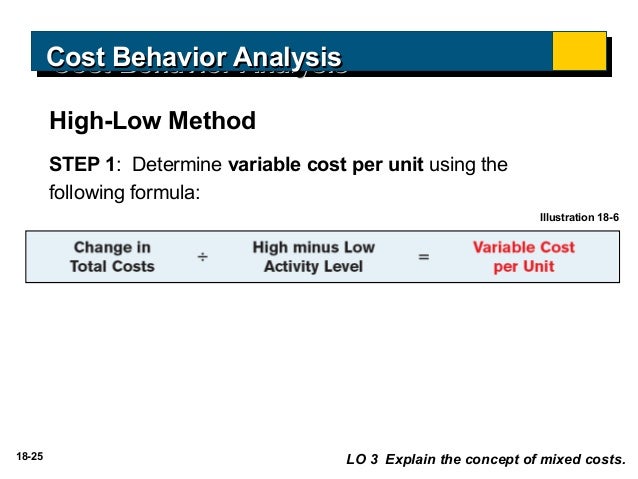 Cost Behavior Analysis

High-Low Method

STEP 1: Determine variable cost per unit using the following formula:

Illustration 18-6

Change in Total Costs ÷ High minus Low Activity Level = Variable Cost per Unit

18-25

LO 3 Explain the concept of mixed costs.